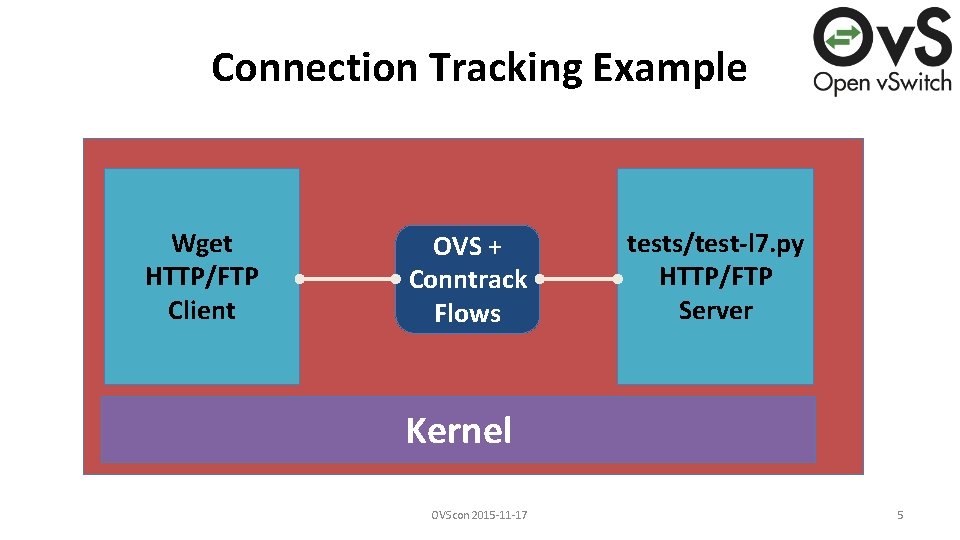 Connection Tracking Example

OvS
Open vSwitch

Wget
HTTP/FTP
Client

OVS +
Conntrack
Flows

tests/test-l7.py
HTTP/FTP
Server

Kernel

OVScon 2015-11-17

5